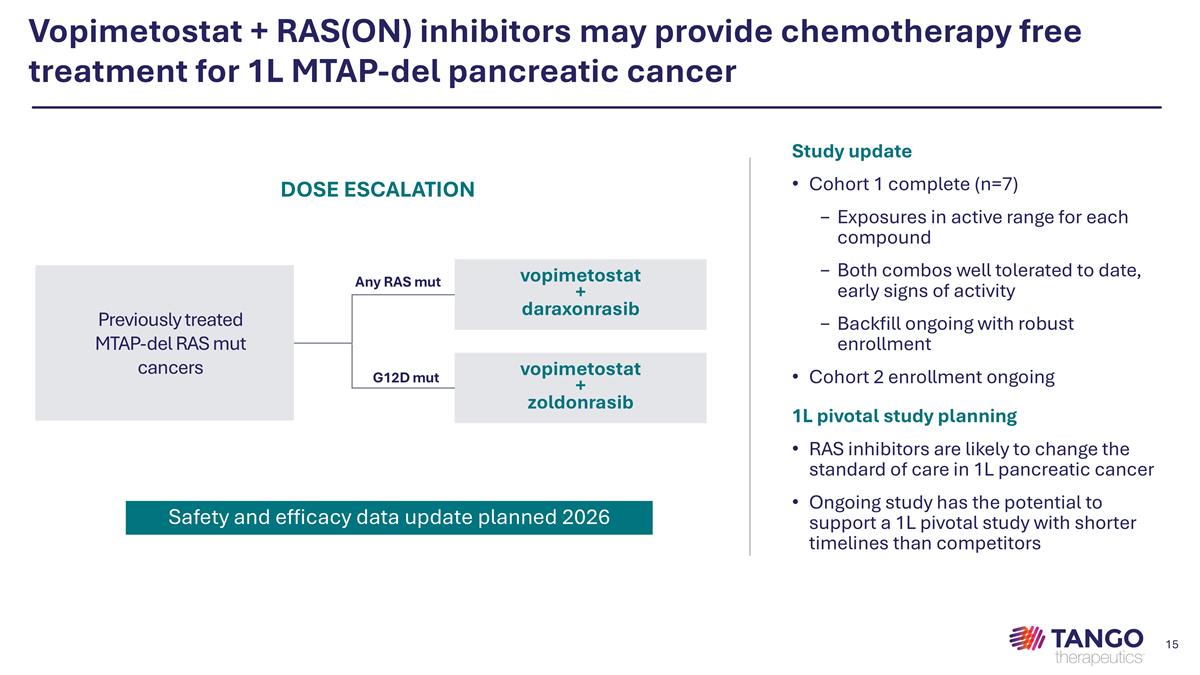 Vopimetostat + RAS(ON) inhibitors may provide chemotherapy free treatment for 1L MTAP-del pancreatic cancer

DOSE ESCALATION

Previously treated MTAP-del RAS mut cancers

Any RAS mut

vopimetostat + daraxonrasib

G12D mut

vopimetostat + zoldonrasib

Safety and efficacy data update planned 2026

Study update

• Cohort 1 complete (n=7)
 – Exposures in active range for each compound
 – Both combos well tolerated to date, early signs of activity
 – Backfill ongoing with robust enrollment
• Cohort 2 enrollment ongoing

1L pivotal study planning

• RAS inhibitors are likely to change the standard of care in 1L pancreatic cancer
• Ongoing study has the potential to support a 1L pivotal study with shorter timelines than competitors

TANGO therapeutics

15